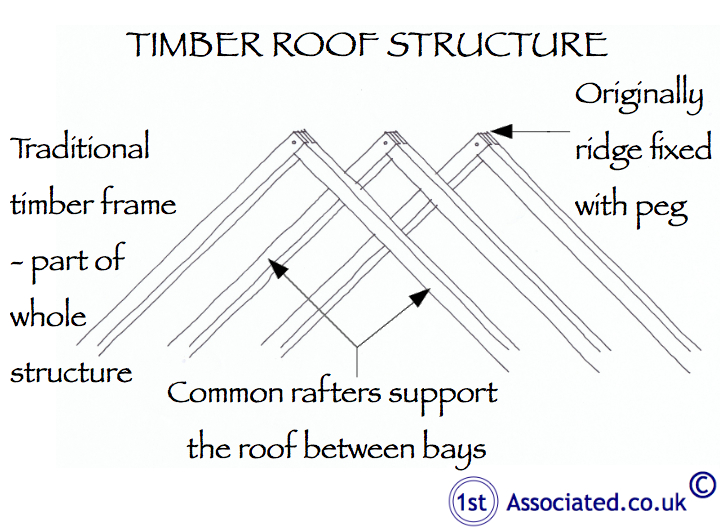 TIMBER ROOF STRUCTURE

Traditional timber frame - part of whole structure

Originally ridge fixed with peg

Common rafters support the roof between bays

1st Associated.co.uk ©